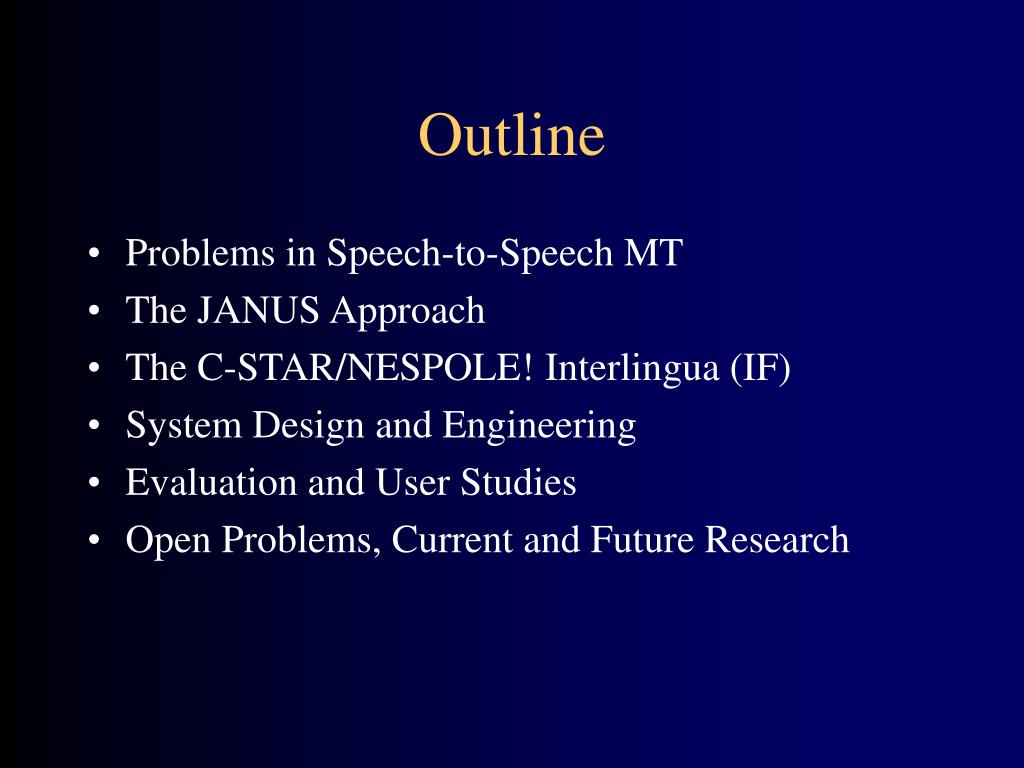 Outline

• Problems in Speech-to-Speech MT
• The JANUS Approach
• The C-STAR/NESPOLE! Interlingua (IF)
• System Design and Engineering
• Evaluation and User Studies
• Open Problems, Current and Future Research